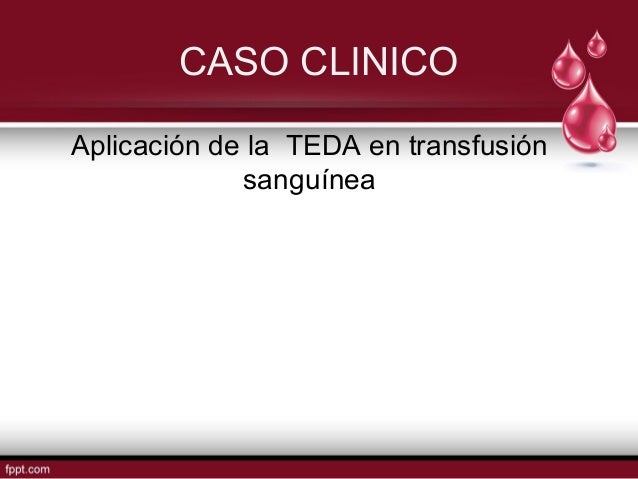 CASO CLINICO

Aplicación de la TEDA en transfusión sanguínea

fppt.com